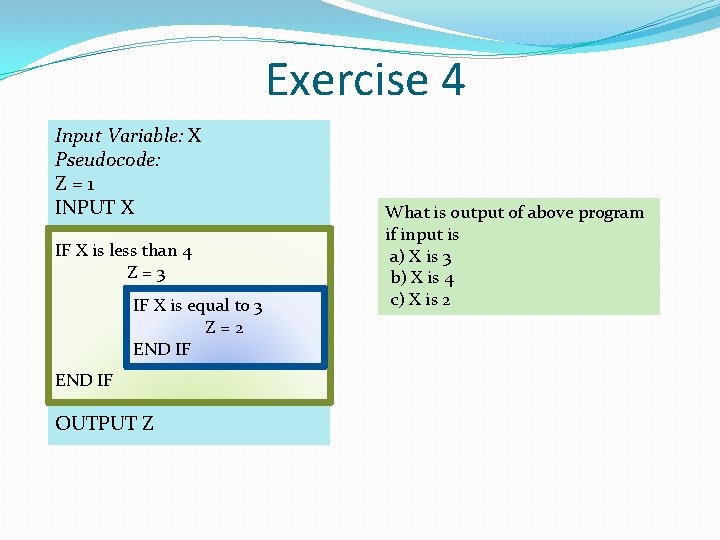 Exercise 4

Input Variable: X
Pseudocode:
Z = 1
INPUT X

IF X is less than 4
Z = 3
IF X is equal to 3
Z = 2
END IF
END IF

OUTPUT Z

What is output of above program if input is
a) X is 3
b) X is 4
c) X is 2